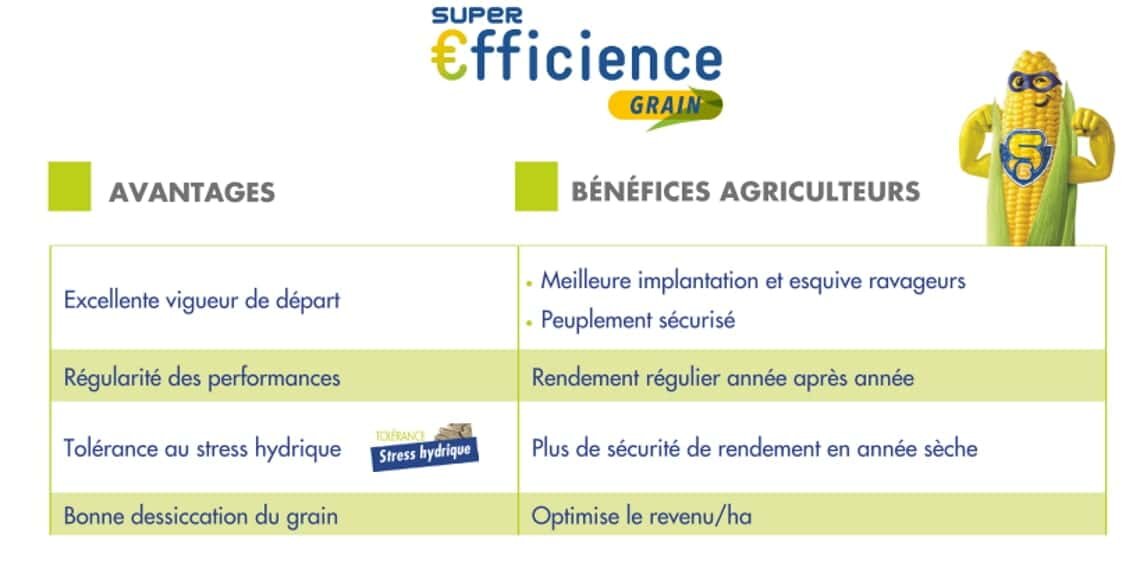 SUPER
€fficience
GRAIN

S

| AVANTAGES | BÉNÉFICES AGRICULTEURS |
|---|---|
| Excellente vigueur de départ | • Meilleure implantation et esquive ravageurs • Peuplement sécurisé |
| Régularité des performances | Rendement régulier année après année |
| Tolérance au stress hydrique TOLÉRANCE Stress hydrique | Plus de sécurité de rendement en année sèche |
| Bonne dessiccation du grain | Optimise le revenu/ha |